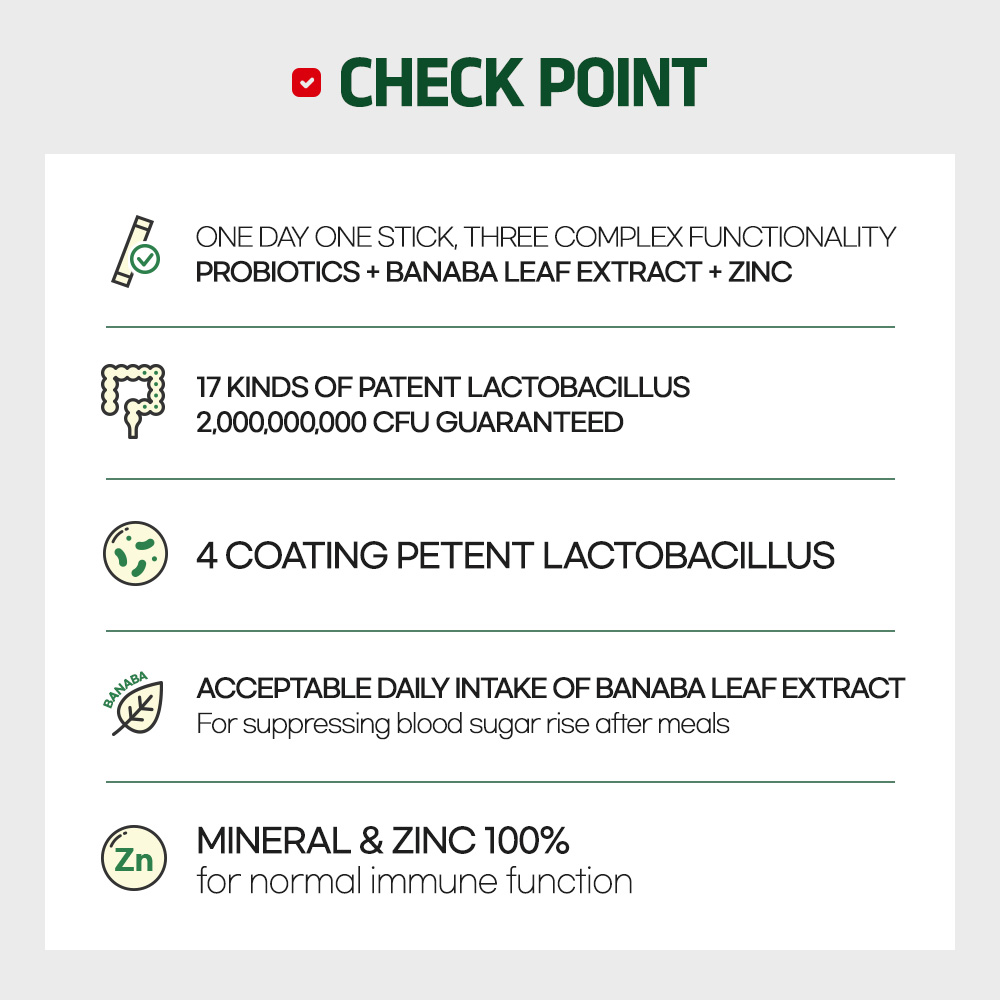 CHECK POINT

ONE DAY ONE STICK, THREE COMPLEX FUNCTIONALITY
PROBIOTICS + BANABA LEAF EXTRACT + ZINC

17 KINDS OF PATENT LACTOBACILLUS
2,000,000,000 CFU GUARANTEED

4 COATING PETENT LACTOBACILLUS

BANABA
ACCEPTABLE DAILY INTAKE OF BANABA LEAF EXTRACT
For suppressing blood sugar rise after meals

Zn
MINERAL & ZINC 100%
for normal immune function